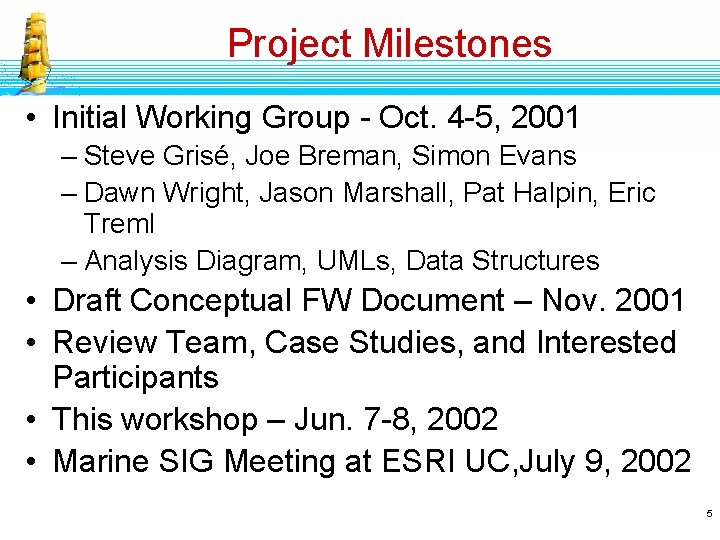 Project Milestones

• Initial Working Group - Oct. 4-5, 2001
– Steve Grisé, Joe Breman, Simon Evans
– Dawn Wright, Jason Marshall, Pat Halpin, Eric Treml
– Analysis Diagram, UMLs, Data Structures
• Draft Conceptual FW Document – Nov. 2001
• Review Team, Case Studies, and Interested Participants
• This workshop – Jun. 7-8, 2002
• Marine SIG Meeting at ESRI UC,July 9, 2002

5